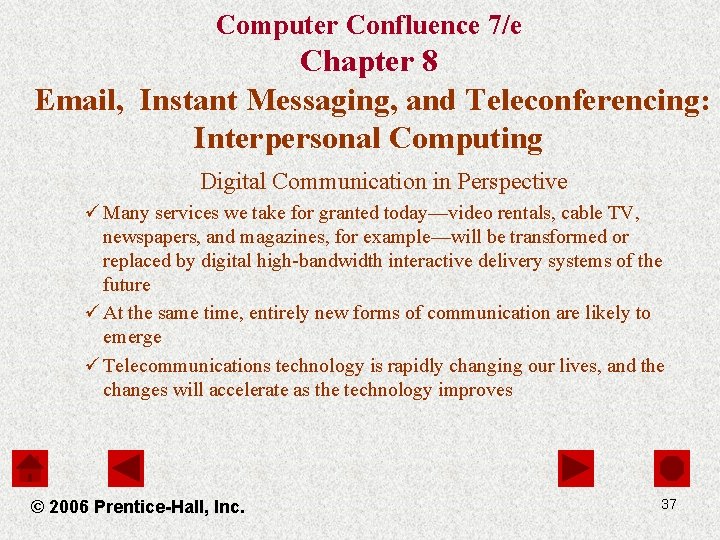 Computer Confluence 7/e
Chapter 8
Email, Instant Messaging, and Teleconferencing: Interpersonal Computing

Digital Communication in Perspective

✓ Many services we take for granted today—video rentals, cable TV, newspapers, and magazines, for example—will be transformed or replaced by digital high-bandwidth interactive delivery systems of the future

✓ At the same time, entirely new forms of communication are likely to emerge

✓ Telecommunications technology is rapidly changing our lives, and the changes will accelerate as the technology improves

© 2006 Prentice-Hall, Inc.

37